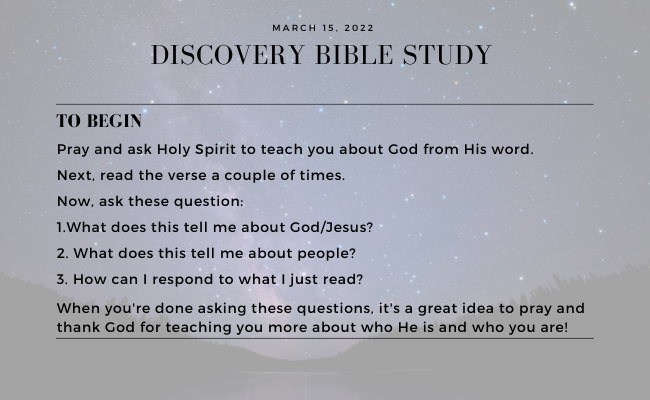 MARCH 15, 2022

DISCOVERY BIBLE STUDY

TO BEGIN

Pray and ask Holy Spirit to teach you about God from His word.

Next, read the verse a couple of times.

Now, ask these question:

1.What does this tell me about God/Jesus?

2. What does this tell me about people?

3. How can I respond to what I just read?

When you're done asking these questions, it's a great idea to pray and thank God for teaching you more about who He is and who you are!